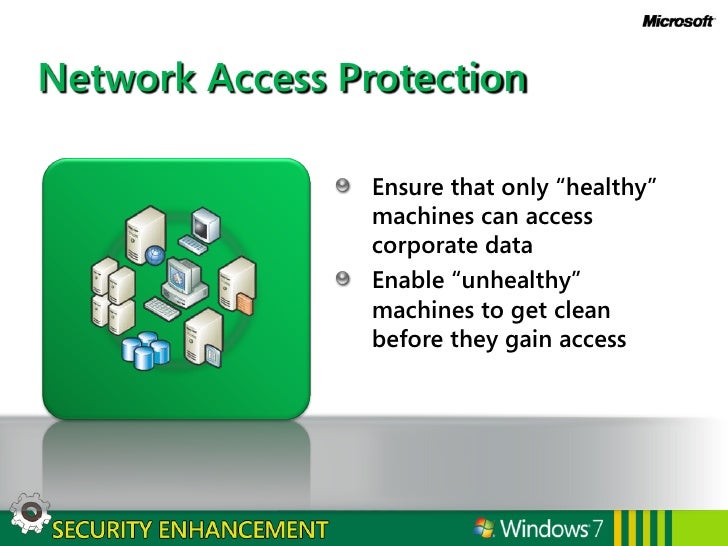 Microsoft

Network Access Protection

Ensure that only “healthy” machines can access corporate data

Enable “unhealthy” machines to get clean before they gain access

SECURITY ENHANCEMENT

Windows 7